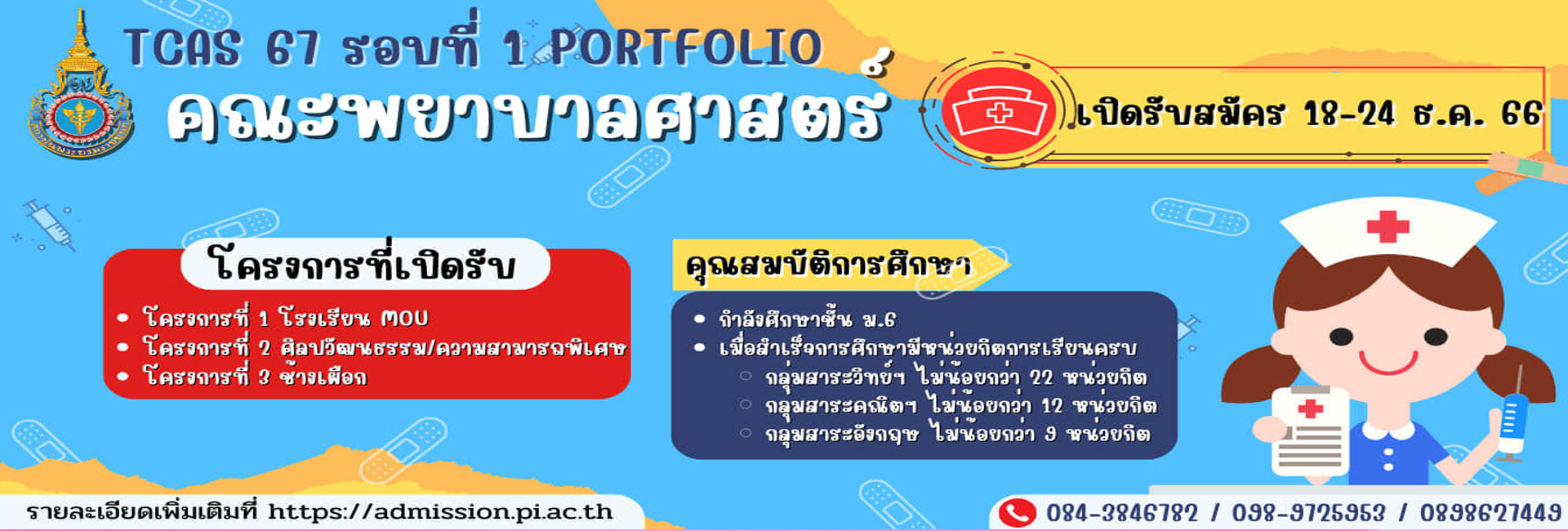 TCAS 67 รอบที่ 1 PORTFOLIO

คณะพยาบาลศาสตร์

เปิดรับสมัคร 18-24 ธ.ค. 66

โครงการที่เปิดรับ

• โครงการที่ 1 โรงเรียน MOU
• โครงการที่ 2 ศิลปวัฒนธรรม/ความสามารถพิเศษ
• โครงการที่ 3 ช้างเผือก

คุณสมบัติการศึกษา

• กำลังศึกษาชั้น ม.6
• เมื่อสำเร็จการศึกษามีหน่วยกิตการเรียนครบ
○ กลุ่มสาระวิทย์ฯ ไม่น้อยกว่า 22 หน่วยกิต
○ กลุ่มสาระคณิตฯ ไม่น้อยกว่า 12 หน่วยกิต
○ กลุ่มสาระอังกฤษ ไม่น้อยกว่า 9 หน่วยกิต

รายละเอียดเพิ่มเติมที่ https://admission.pi.ac.th

084-3846782 / 098-9725953 / 0898627449